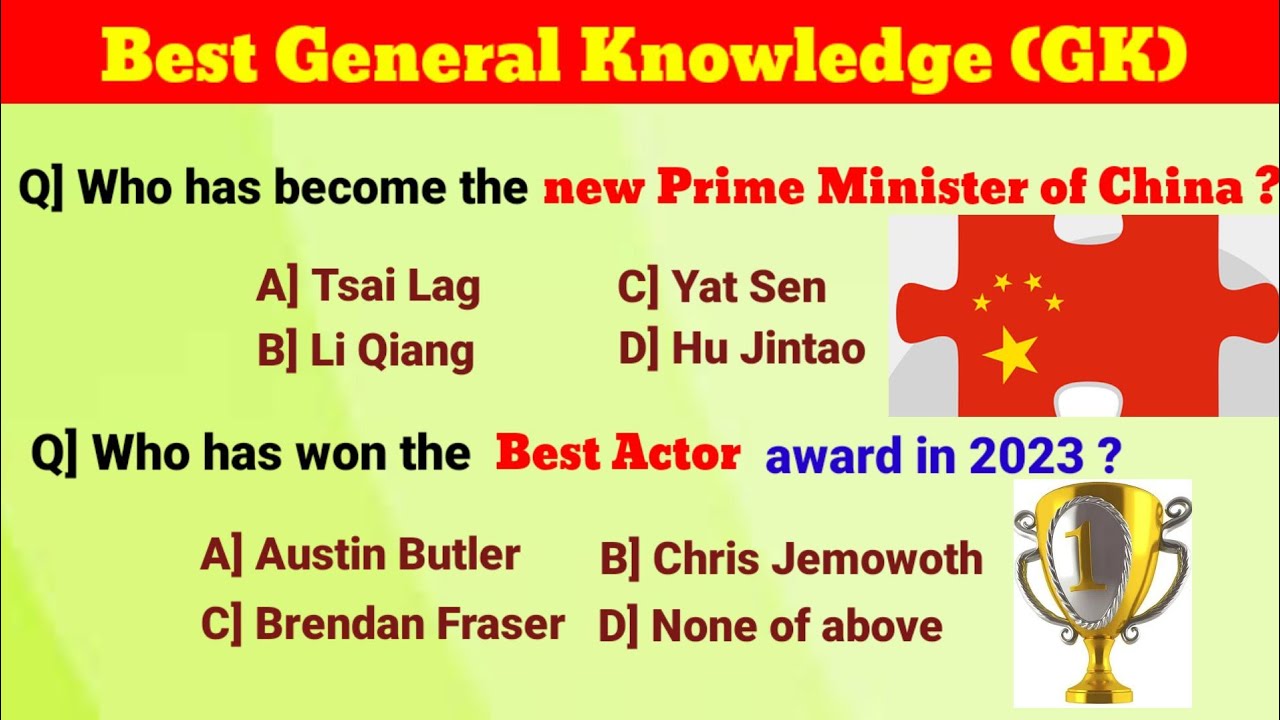 Best General Knowledge (GK)

Q] Who has become the new Prime Minister of China ?

A] Tsai Lag
B] Li Qiang
C] Yat Sen
D] Hu Jintao

Q] Who has won the Best Actor award in 2023 ?

A] Austin Butler
B] Chris Jemowoth
C] Brendan Fraser
D] None of above

1